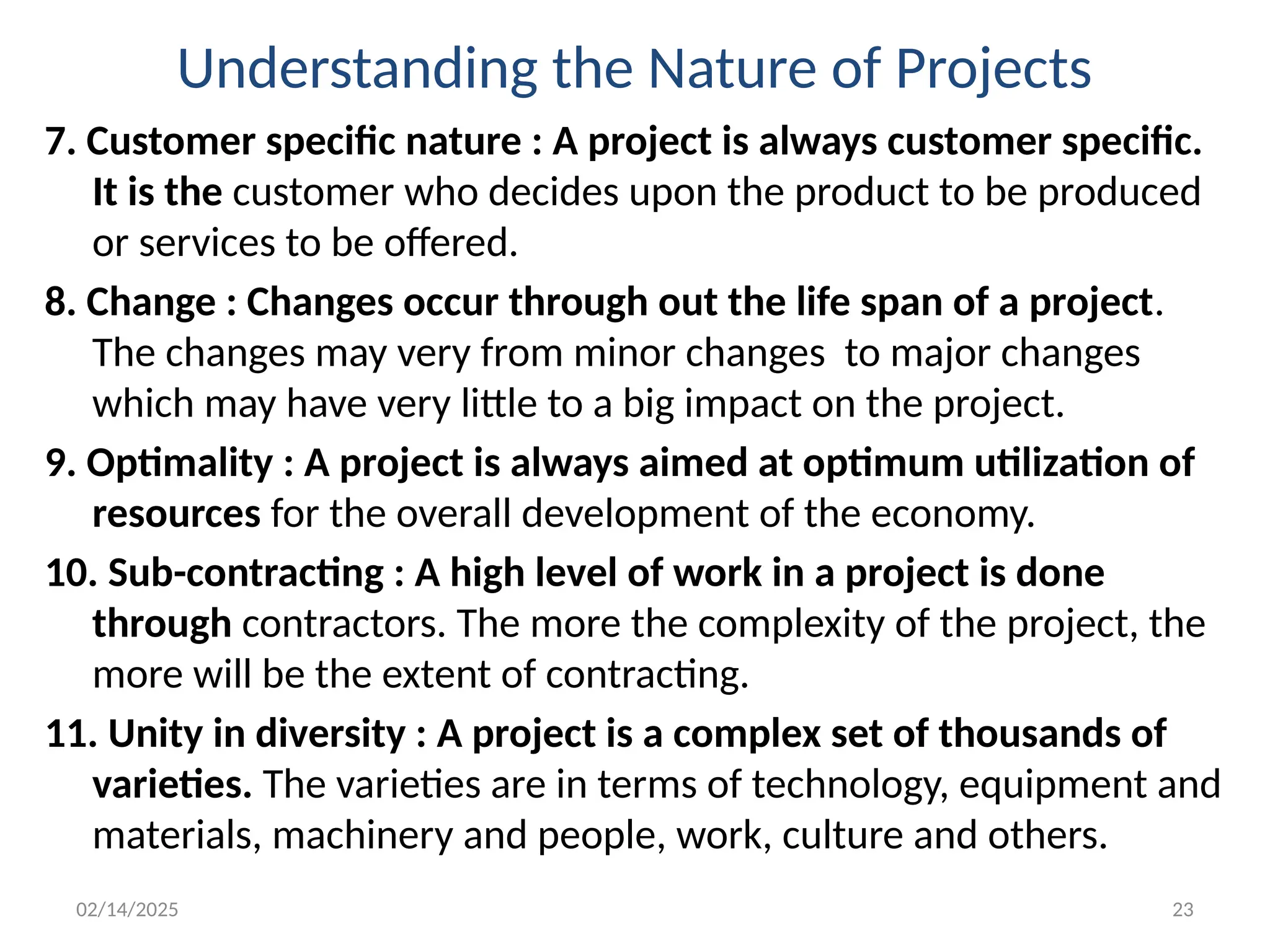 Understanding the Nature of Projects

7. Customer specific nature : A project is always customer specific. It is the customer who decides upon the product to be produced or services to be offered.

8. Change : Changes occur through out the life span of a project. The changes may very from minor changes to major changes which may have very little to a big impact on the project.

9. Optimality : A project is always aimed at optimum utilization of resources for the overall development of the economy.

10. Sub-contracting : A high level of work in a project is done through contractors. The more the complexity of the project, the more will be the extent of contracting.

11. Unity in diversity : A project is a complex set of thousands of varieties. The varieties are in terms of technology, equipment and materials, machinery and people, work, culture and others.

02/14/2025

23